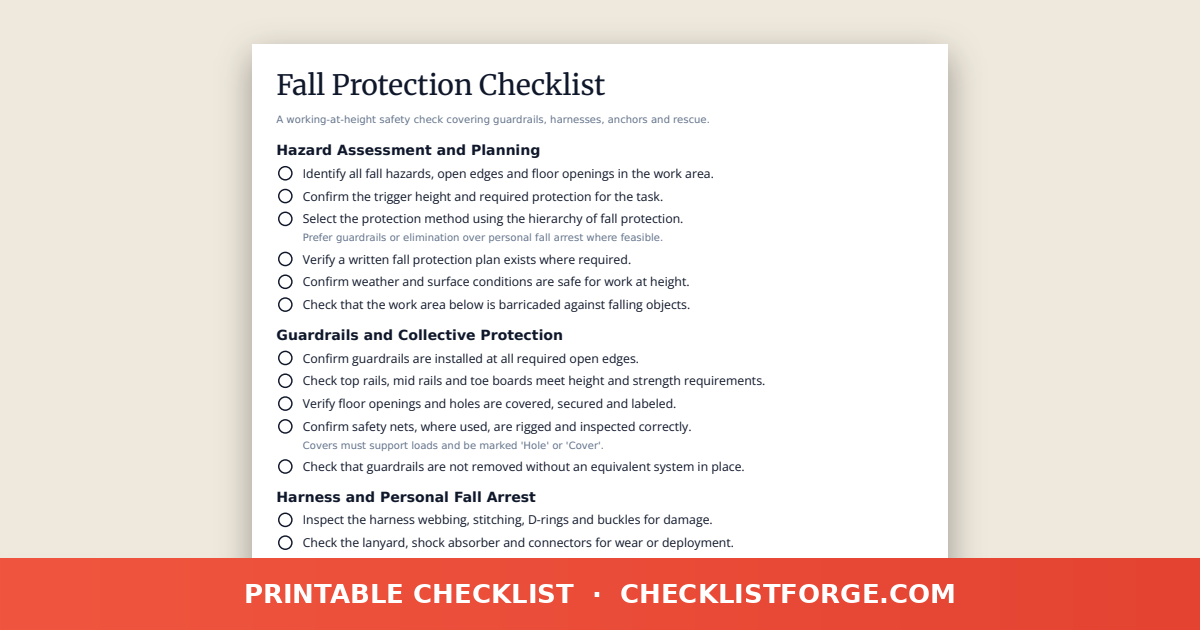 Fall Protection Checklist

A working-at-height safety check covering guardrails, harnesses, anchors and rescue.

Hazard Assessment and Planning

Identify all fall hazards, open edges and floor openings in the work area.

Confirm the trigger height and required protection for the task.

Select the protection method using the hierarchy of fall protection.
Prefer guardrails or elimination over personal fall arrest where feasible.

Verify a written fall protection plan exists where required.

Confirm weather and surface conditions are safe for work at height.

Check that the work area below is barricaded against falling objects.

Guardrails and Collective Protection

Confirm guardrails are installed at all required open edges.

Check top rails, mid rails and toe boards meet height and strength requirements.

Verify floor openings and holes are covered, secured and labeled.

Confirm safety nets, where used, are rigged and inspected correctly.
Covers must support loads and be marked 'Hole' or 'Cover'.

Check that guardrails are not removed without an equivalent system in place.

Harness and Personal Fall Arrest

Inspect the harness webbing, stitching, D-rings and buckles for damage.

Check the lanyard, shock absorber and connectors for wear or deployment.

PRINTABLE CHECKLIST · CHECKLISTFORGE.COM